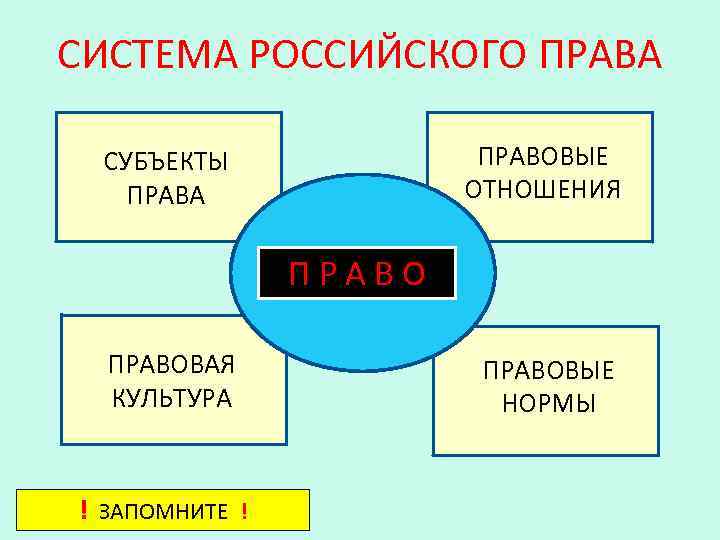 СИСТЕМА РОССИЙСКОГО ПРАВА

СУБЪЕКТЫ ПРАВА

ПРАВОВЫЕ ОТНОШЕНИЯ

П Р А В О

ПРАВОВАЯ КУЛЬТУРА

ПРАВОВЫЕ НОРМЫ

! ЗАПОМНИТЕ !